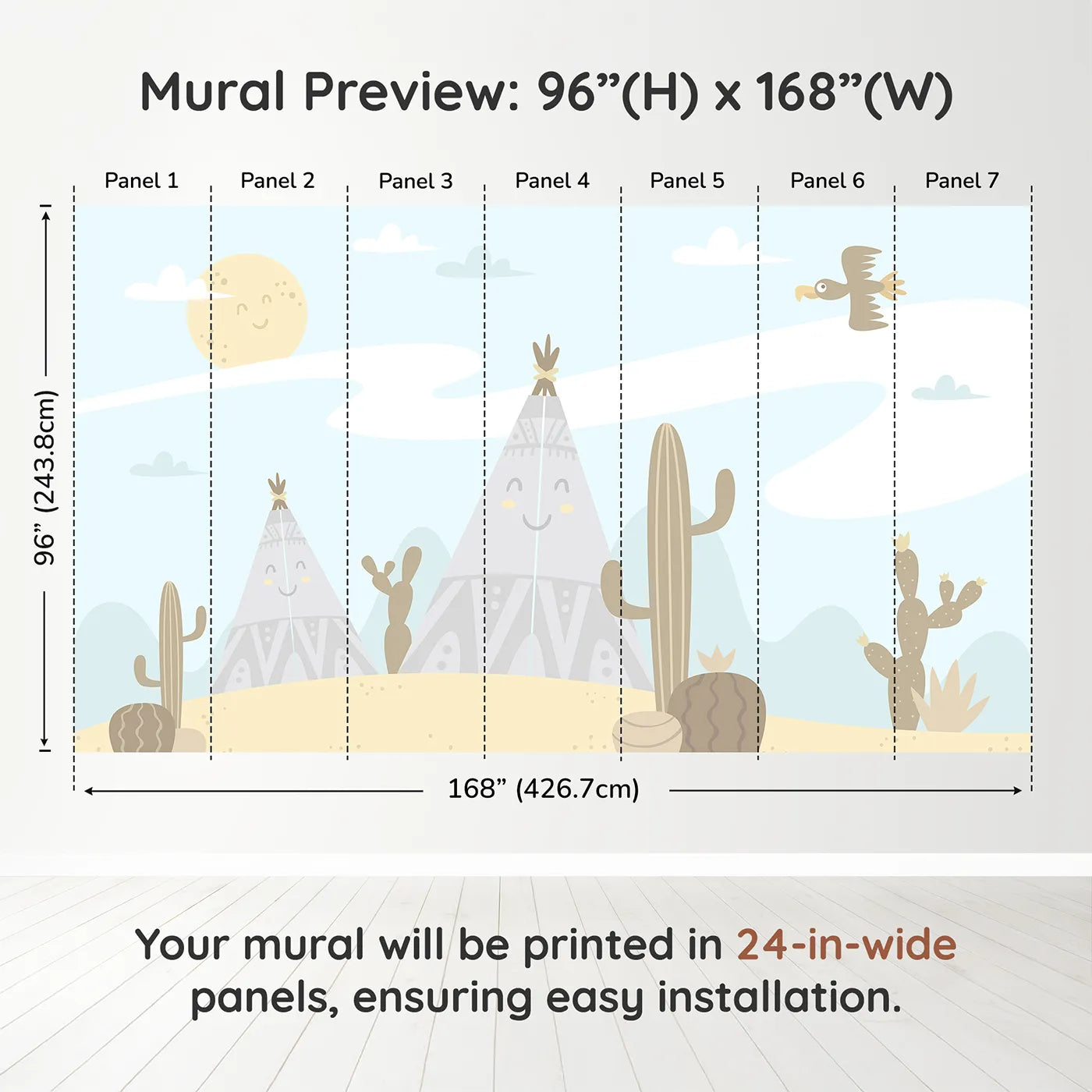 Mural Preview: 96”(H) x 168”(W)

Panel 1 Panel 2 Panel 3 Panel 4 Panel 5 Panel 6 Panel 7

96” (243.8cm)

168” (426.7cm)

Your mural will be printed in 24-in-wide panels, ensuring easy installation.